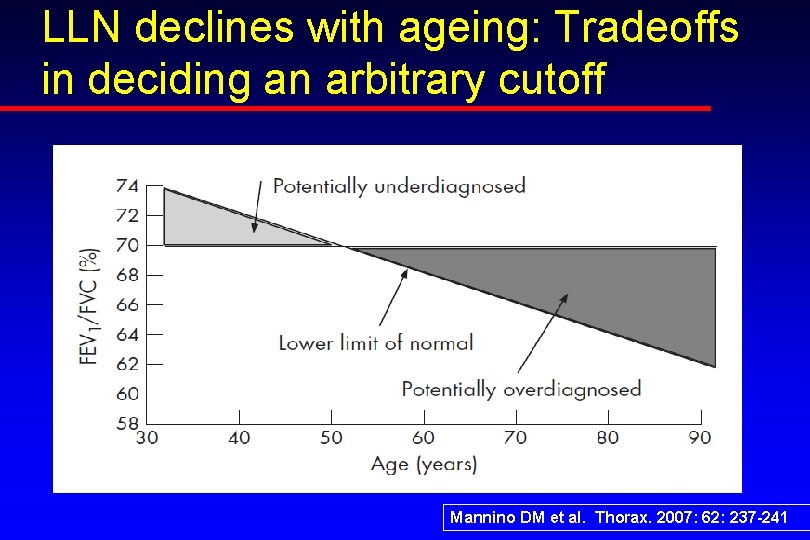 LLN declines with ageing: Tradeoffs in deciding an arbitrary cutoff

74
72
70
68
66
64
62
60
58

$FEV_1/FVC$ (%)

Potentially underdiagnosed

Lower limit of normal

Potentially overdiagnosed

30 40 50 60 70 80 90

Age (years)

Mannino DM et al. Thorax. 2007: 62: 237-241